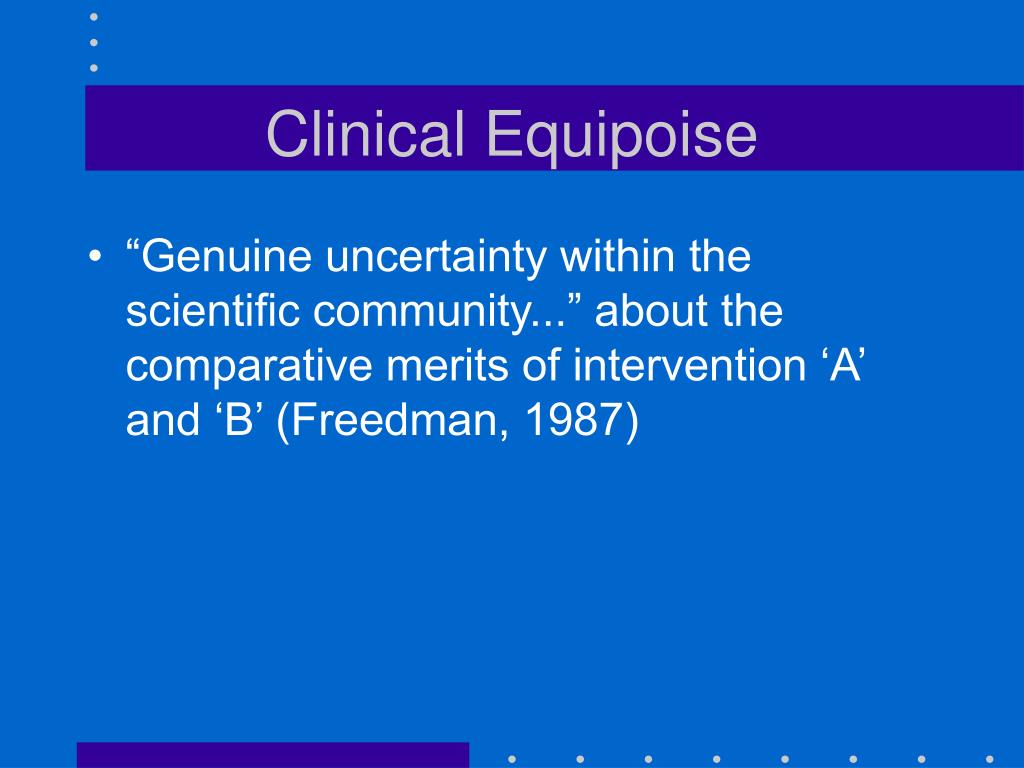 Clinical Equipoise

• “Genuine uncertainty within the scientific community...” about the comparative merits of intervention ‘A’ and ‘B’ (Freedman, 1987)